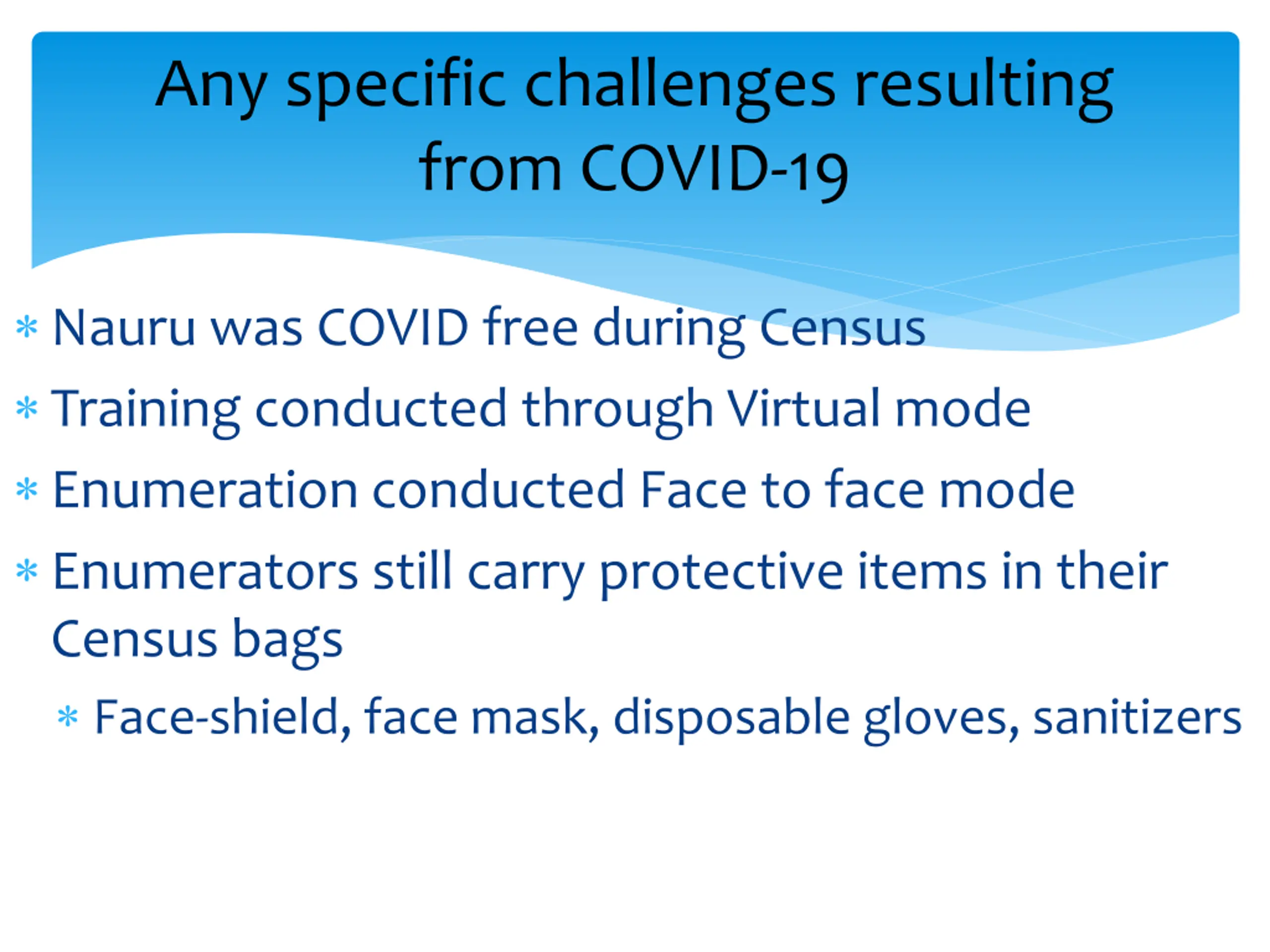 Any specific challenges resulting from COVID-19

* Nauru was COVID free during Census
* Training conducted through Virtual mode
* Enumeration conducted Face to face mode
* Enumerators still carry protective items in their Census bags
  * Face-shield, face mask, disposable gloves, sanitizers